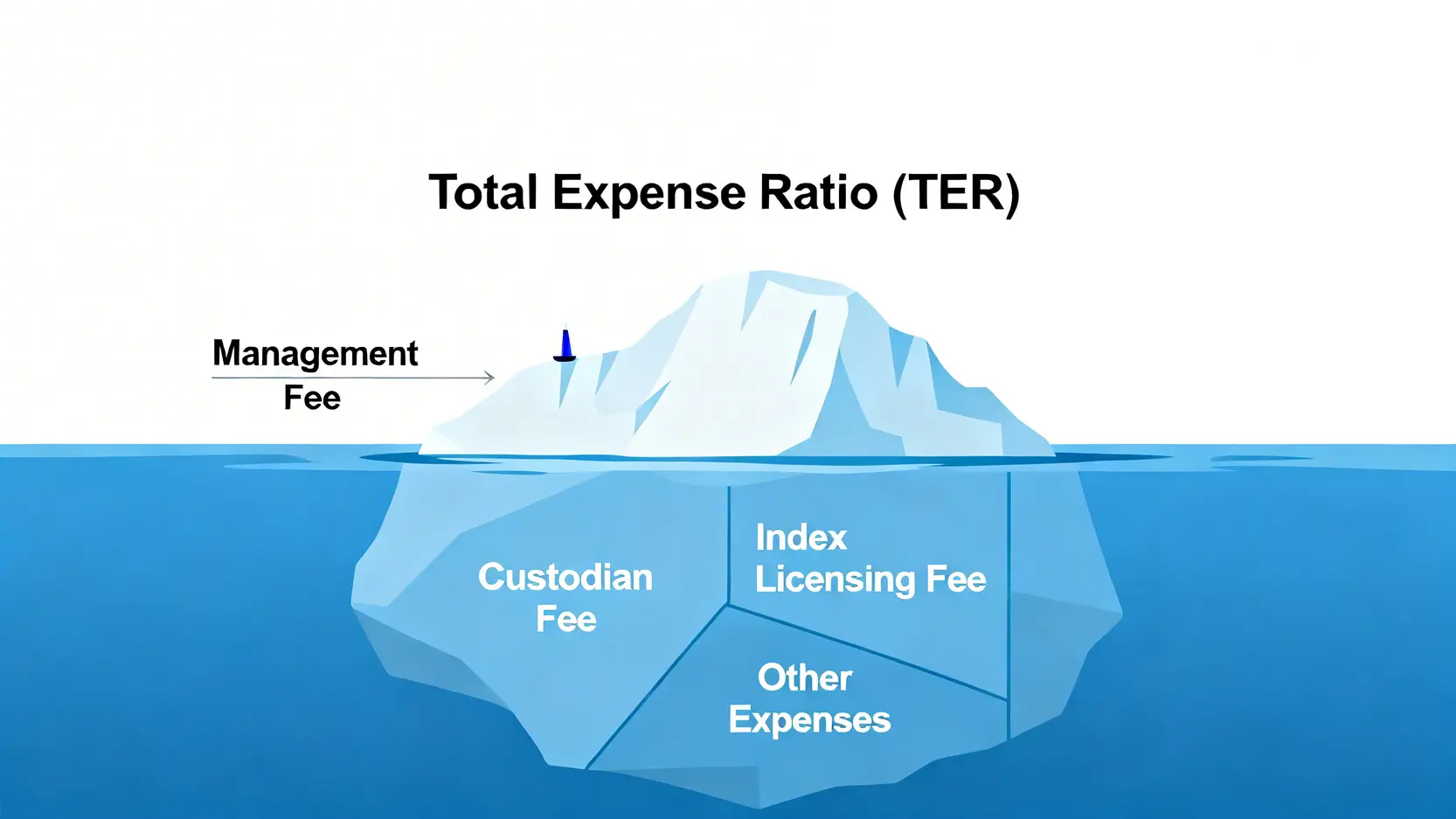 Total Expense Ratio (TER)

Management Fee

Custodian Fee

Index Licensing Fee

Other Expenses